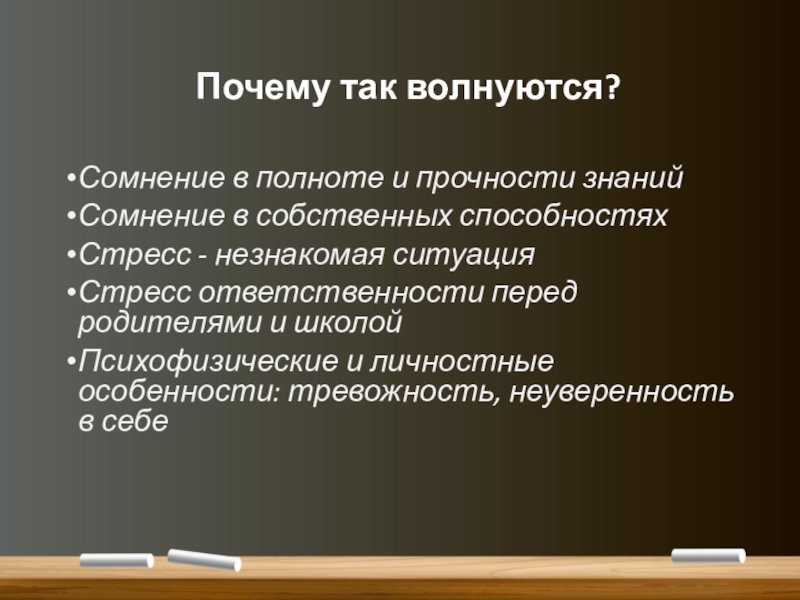 Почему так волнуются?

•Сомнение в полноте и прочности знаний
•Сомнение в собственных способностях
•Стресс - незнакомая ситуация
•Стресс ответственности перед родителями и школой
•Психофизические и личностные особенности: тревожность, неуверенность в себе